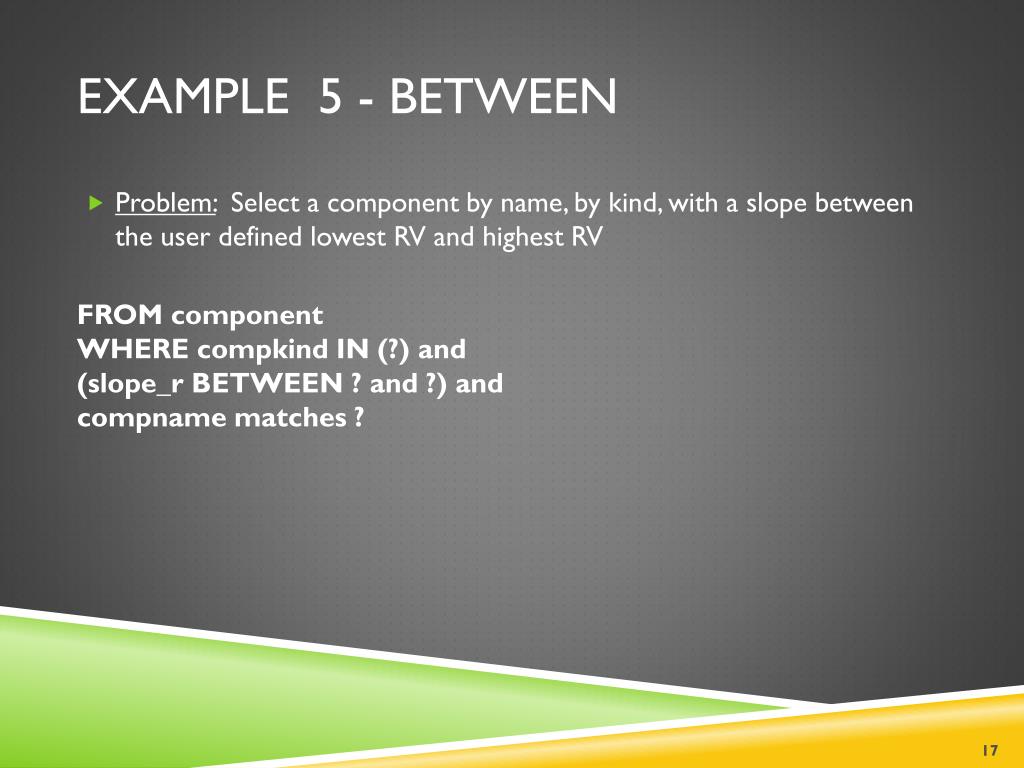 EXAMPLE 5 - BETWEEN

Problem: Select a component by name, by kind, with a slope between the user defined lowest RV and highest RV

FROM component
WHERE compkind IN (?) and
(slope_r BETWEEN ? and ?) and
compname matches ?

17